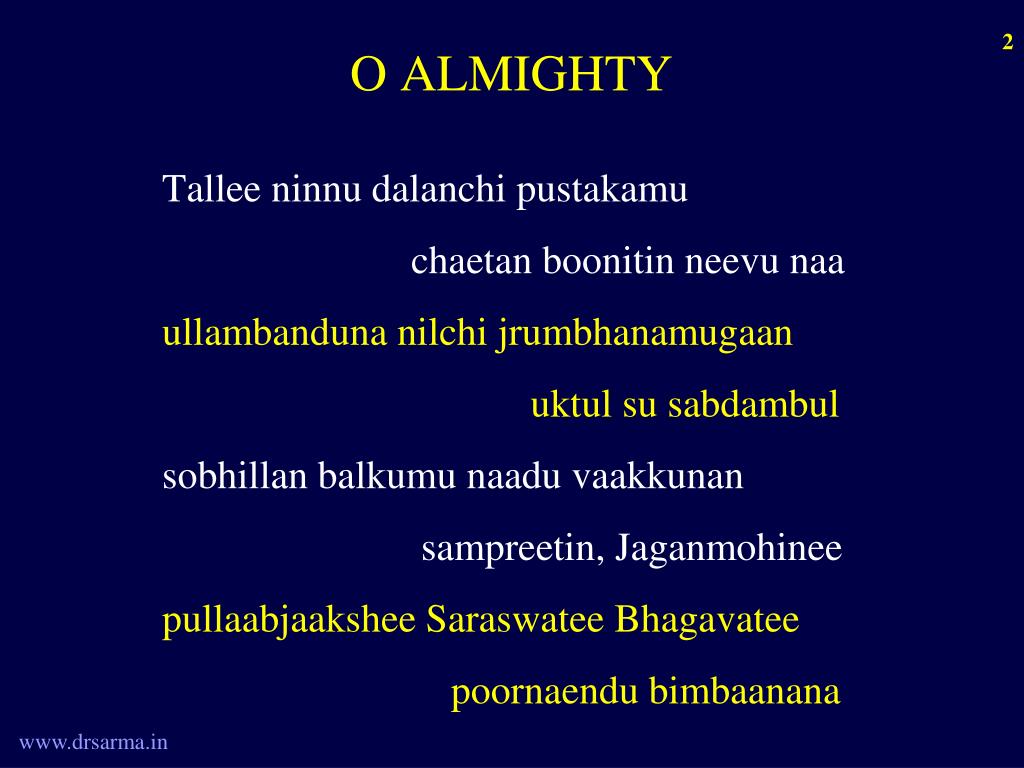 2

O ALMIGHTY

Tallee ninnu dalanchi pustakamu
chaetan boonitin neevu naa
ullambanduna nilchi jrumbhanamugaan
uktul su sabdambul
sobhillan balkumu naadu vaakkunan
sampreetin, Jaganmohinee
pullaabjaakshee Saraswatee Bhagavatee
poornaendu bimbaanana

www.drsarma.in